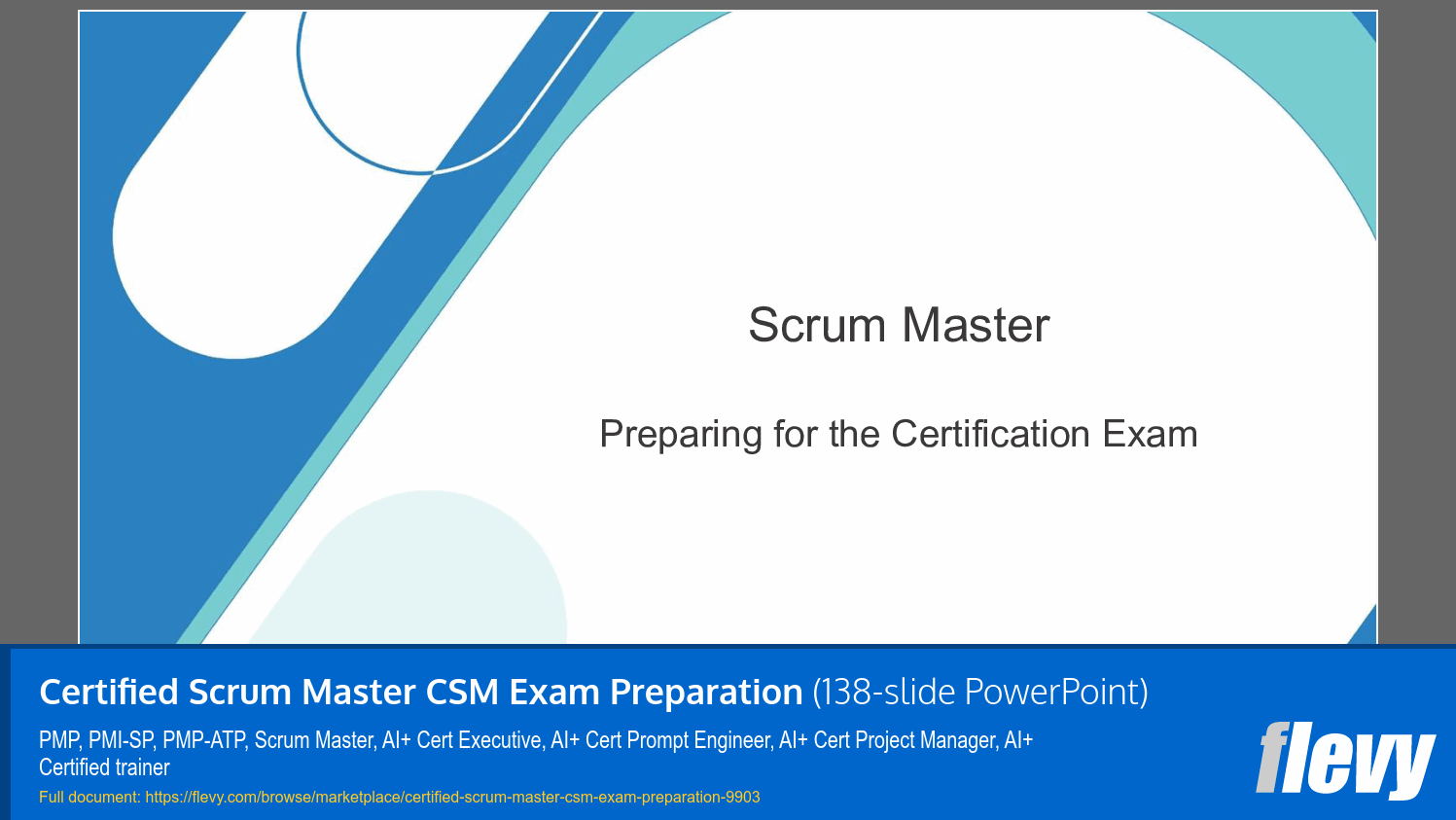 Scrum Master

Preparing for the Certification Exam

Certified Scrum Master CSM Exam Preparation (138-slide PowerPoint)

PMP, PMI-SP, PMP-ATP, Scrum Master, AI+ Cert Executive, AI+ Cert Prompt Engineer, AI+ Cert Project Manager, AI+ Certified trainer

Full document: https://flevy.com/browse/marketplace/certified-scrum-master-csm-exam-preparation-9903

flevy